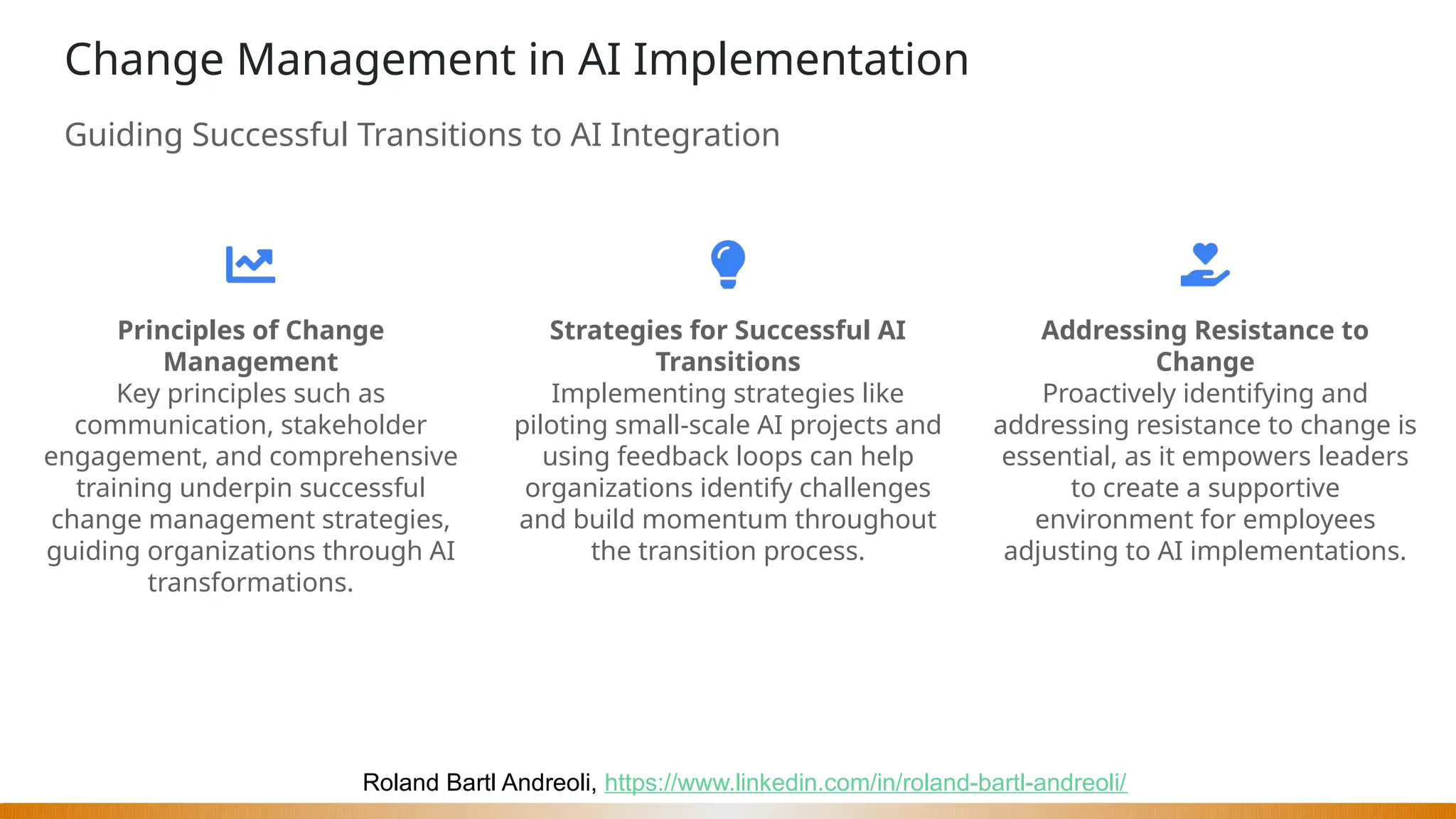 Change Management in AI Implementation

Guiding Successful Transitions to AI Integration

Principles of Change Management

Key principles such as communication, stakeholder engagement, and comprehensive training underpin successful change management strategies, guiding organizations through AI transformations.

Strategies for Successful AI Transitions

Implementing strategies like piloting small-scale AI projects and using feedback loops can help organizations identify challenges and build momentum throughout the transition process.

Addressing Resistance to Change

Proactively identifying and addressing resistance to change is essential, as it empowers leaders to create a supportive environment for employees adjusting to AI implementations.

Roland Bartl Andreoli, https://www.linkedin.com/in/roland-bartl-andreoli/